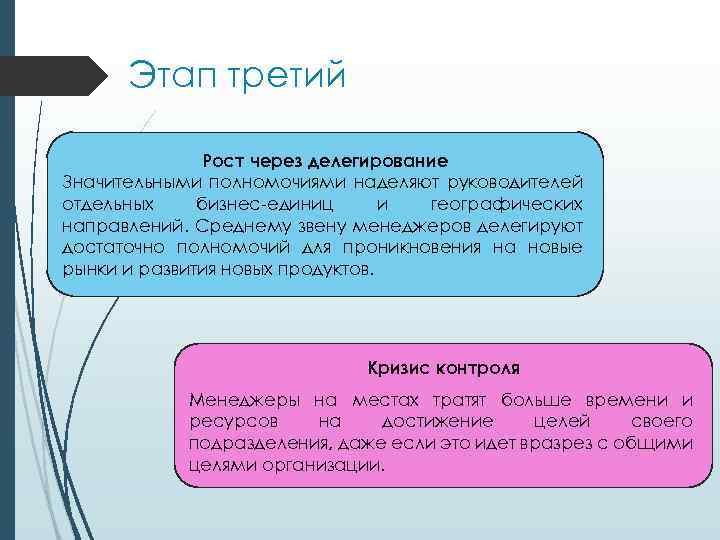 Этап третий

Рост через делегирование

Значительными полномочиями наделяют руководителей отдельных бизнес-единиц и географических направлений. Среднему звену менеджеров делегируют достаточно полномочий для проникновения на новые рынки и развития новых продуктов.

Кризис контроля

Менеджеры на местах тратят больше времени и ресурсов на достижение целей своего подразделения, даже если это идет вразрез с общими целями организации.